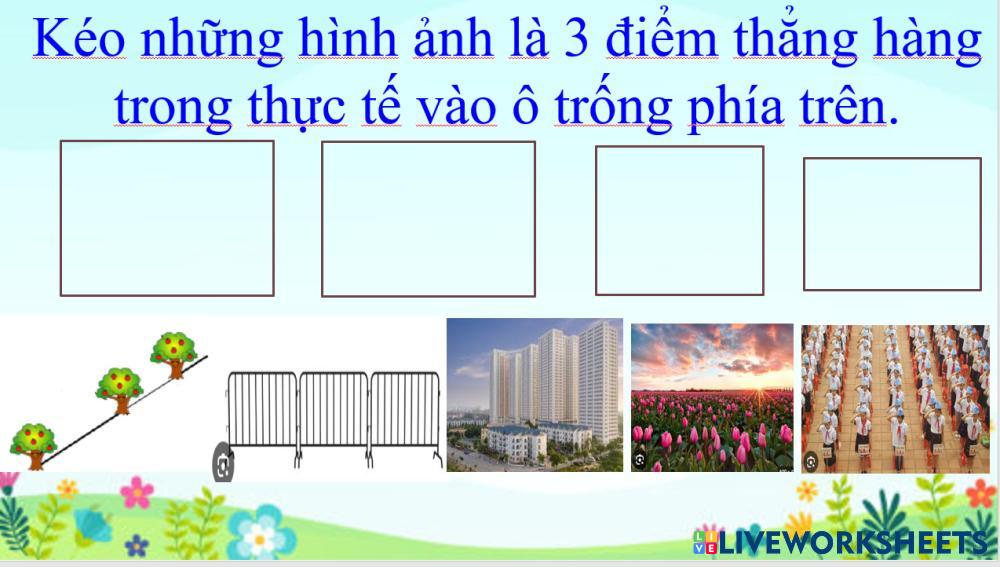 Kéo những hình ảnh là 3 điểm thẳng hàng trong thực tế vào ô trống phía trên.

LIVEWORKSHEETS